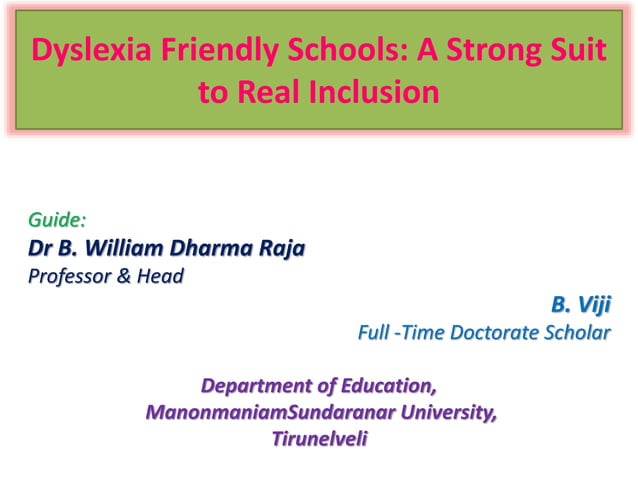 Dyslexia Friendly Schools: A Strong Suit to Real Inclusion

Guide:
Dr B. William Dharma Raja
Professor & Head

B. Viji
Full -Time Doctorate Scholar

Department of Education,
ManonmaniamSundaranar University,
Tirunelveli